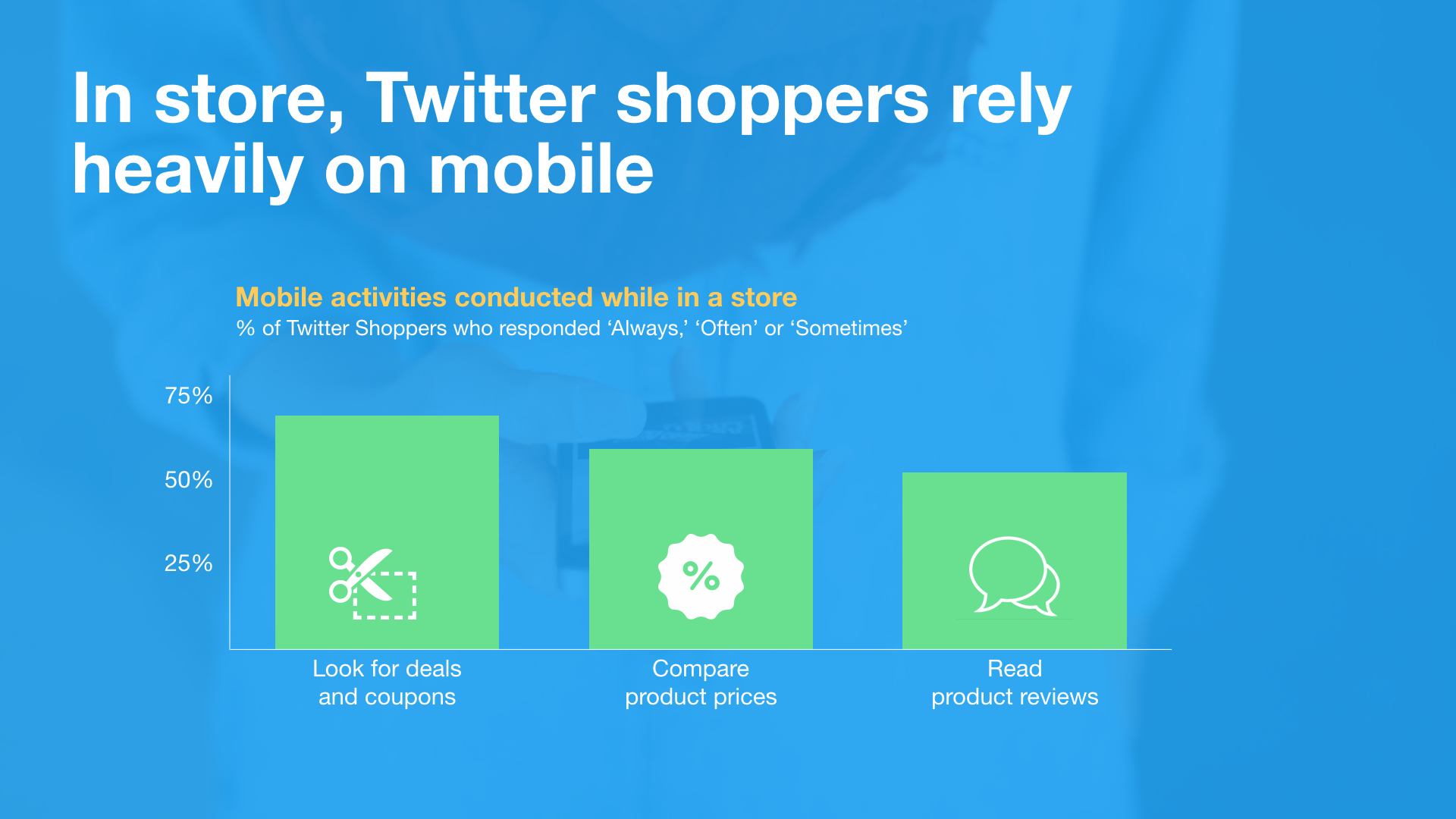 In store, Twitter shoppers rely heavily on mobile

Mobile activities conducted while in a store
% of Twitter Shoppers who responded ‘Always,’ ‘Often’ or ‘Sometimes’

75%
50%
25%

%

Look for deals and coupons
Compare product prices
Read product reviews